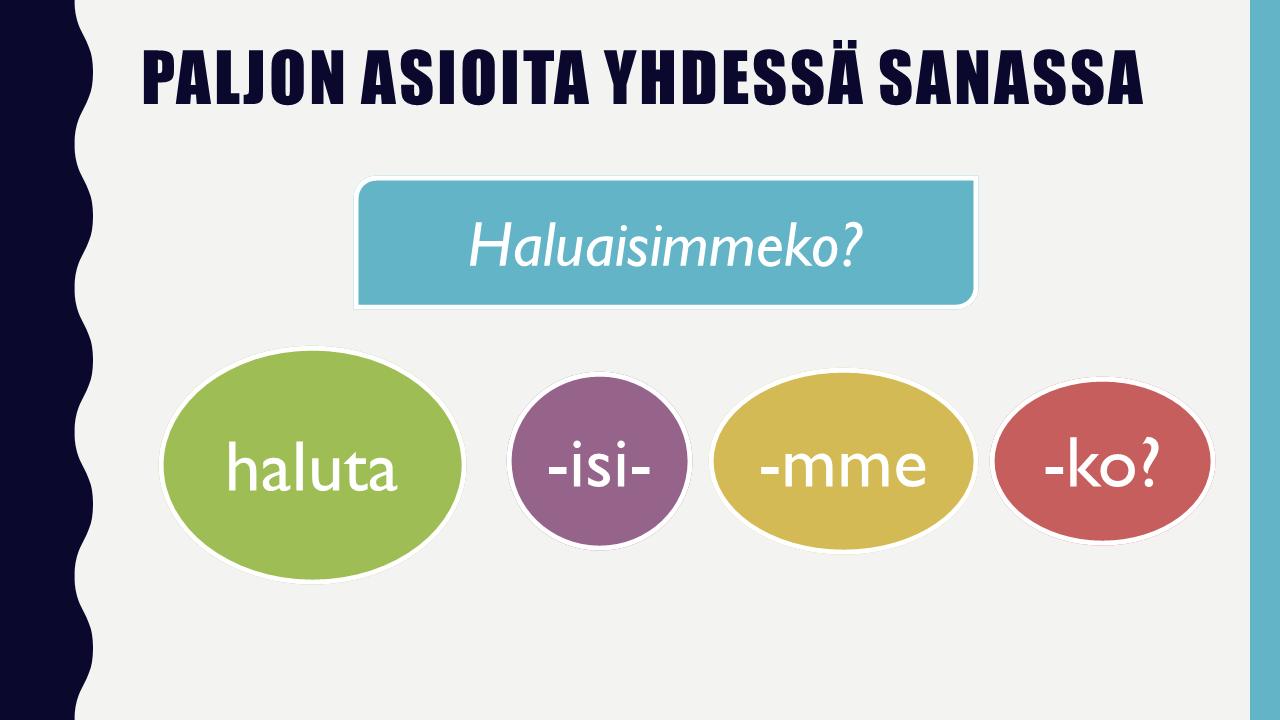 PALJON ASIOITA YHDESSÄ SANASSA

Haluaisimmeko?

haluta

-isi-

-mme

-ko?